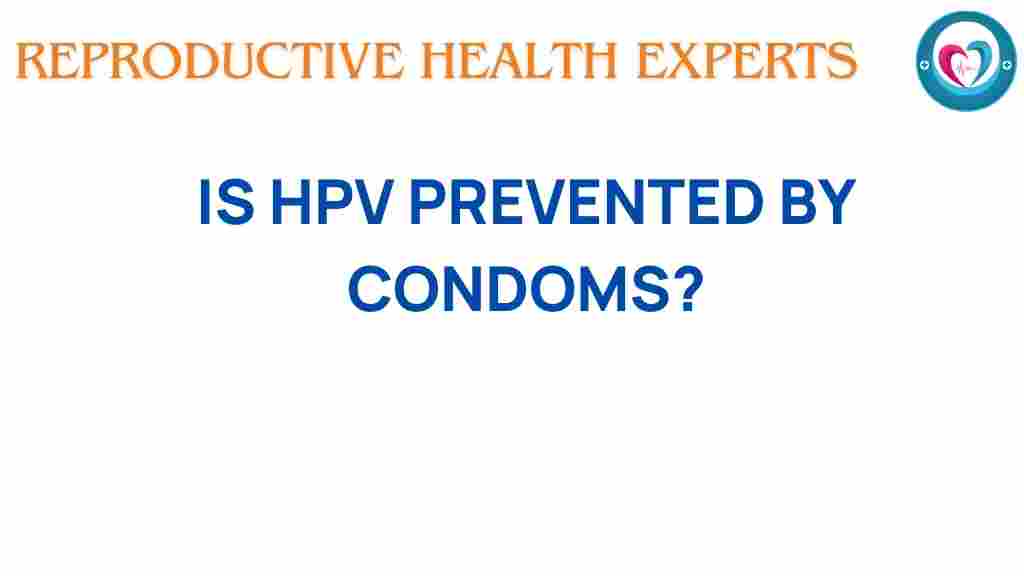 REPRODUCTIVE HEALTH EXPERTS

IS HPV PREVENTED BY CONDOMS?